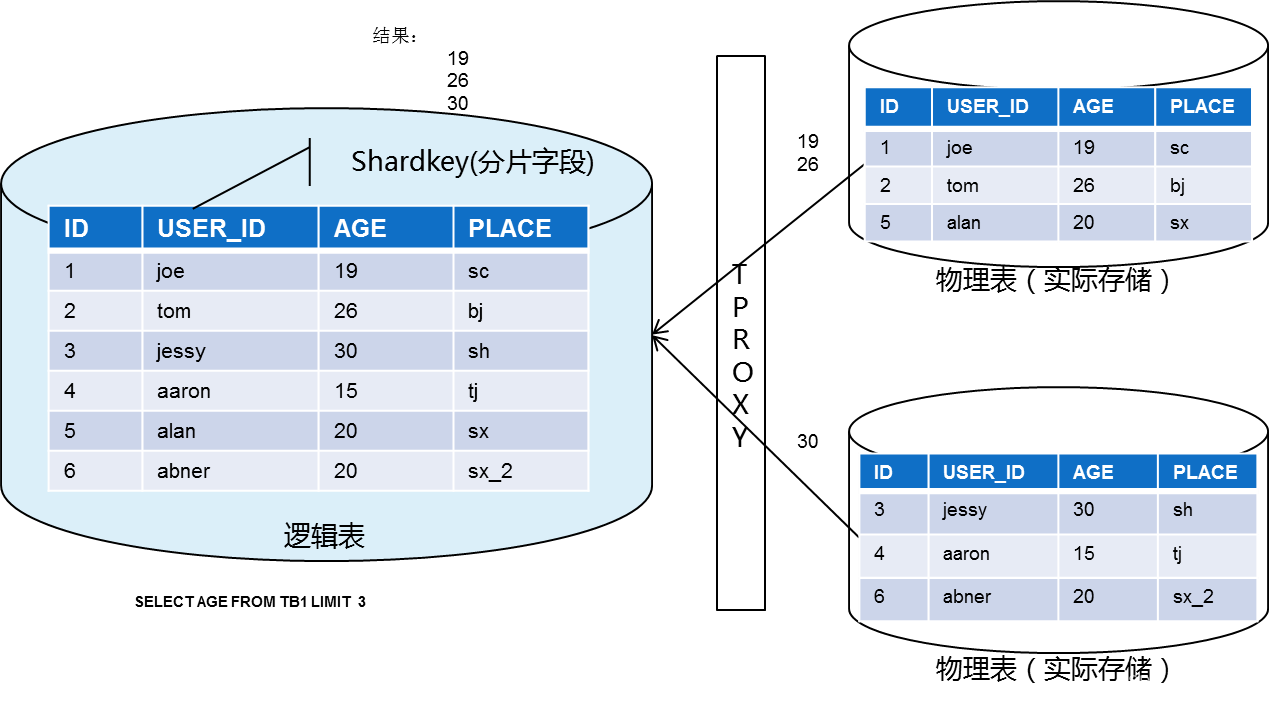 结果：
19
26
30

Shardkey(分片字段)

| ID | USER_ID | AGE | PLACE |
|---|---|---|---|
| 1 | joe | 19 | sc |
| 2 | tom | 26 | bj |
| 3 | jessy | 30 | sh |
| 4 | aaron | 15 | tj |
| 5 | alan | 20 | sx |
| 6 | abner | 20 | sx_2 |

逻辑表

SELECT AGE FROM TB1 LIMIT 3

TPROXY

19
26

| ID | USER_ID | AGE | PLACE |
|---|---|---|---|
| 1 | joe | 19 | sc |
| 2 | tom | 26 | bj |
| 5 | alan | 20 | sx |

物理表（实际存储）

30

| ID | USER_ID | AGE | PLACE |
|---|---|---|---|
| 3 | jessy | 30 | sh |
| 4 | aaron | 15 | tj |
| 6 | abner | 20 | sx_2 |

物理表（实际存储）